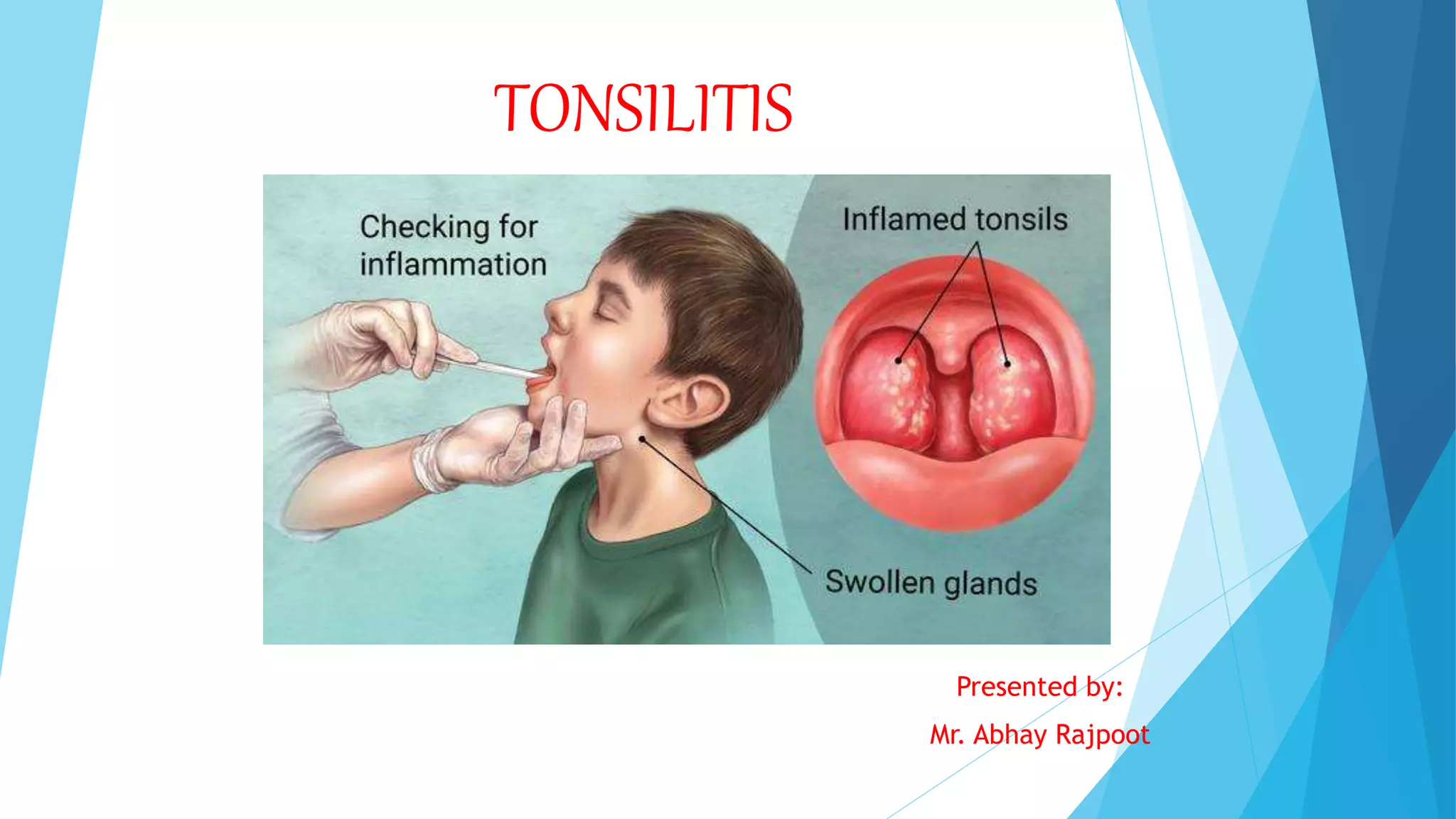 TONSILITIS

Checking for inflammation

Inflamed tonsils

Swollen glands

Presented by:

Mr. Abhay Rajpoot